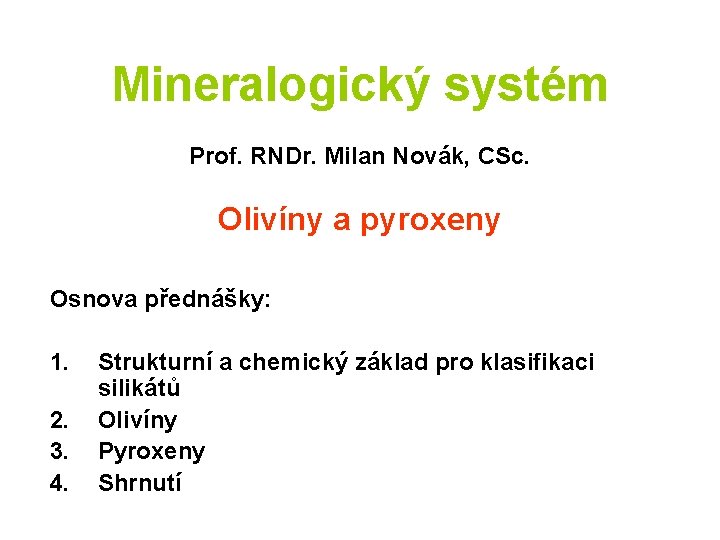 Mineralogický systém

Prof. RNDr. Milan Novák, CSc.

Olivíny a pyroxeny

Osnova přednášky:

1. Strukturní a chemický základ pro klasifikaci silikátů
2. Olivíny
3. Pyroxeny
4. Shrnutí